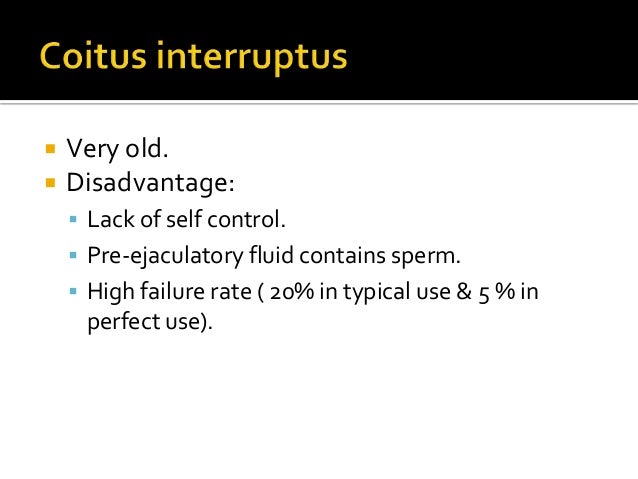 Coitus interruptus

- Very old.
- Disadvantage:
  - Lack of self control.
  - Pre-ejaculatory fluid contains sperm.
  - High failure rate ( 20% in typical use & 5 % in perfect use).